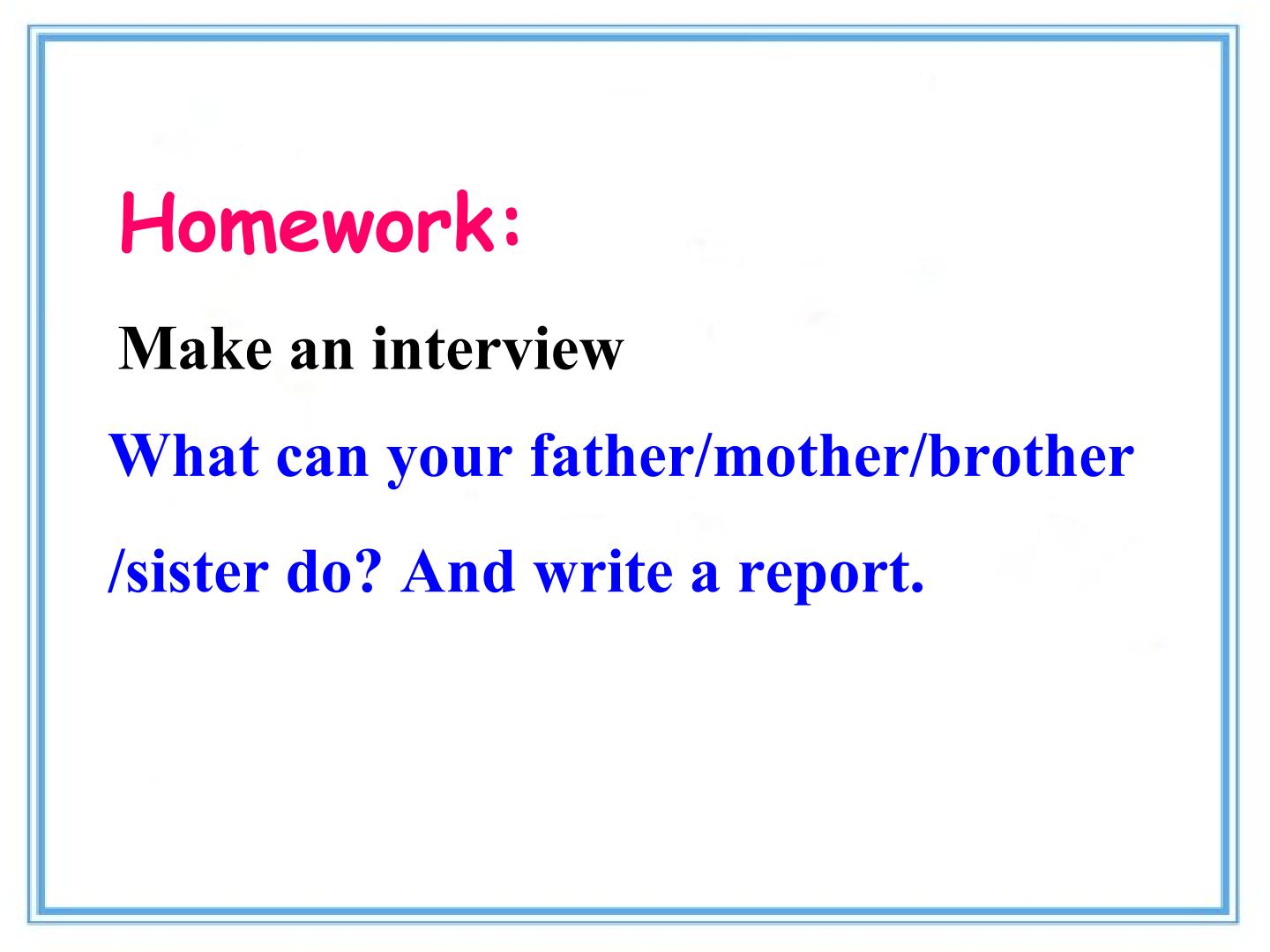 Homework:

Make an interview

What can your father/mother/brother /sister do? And write a report.